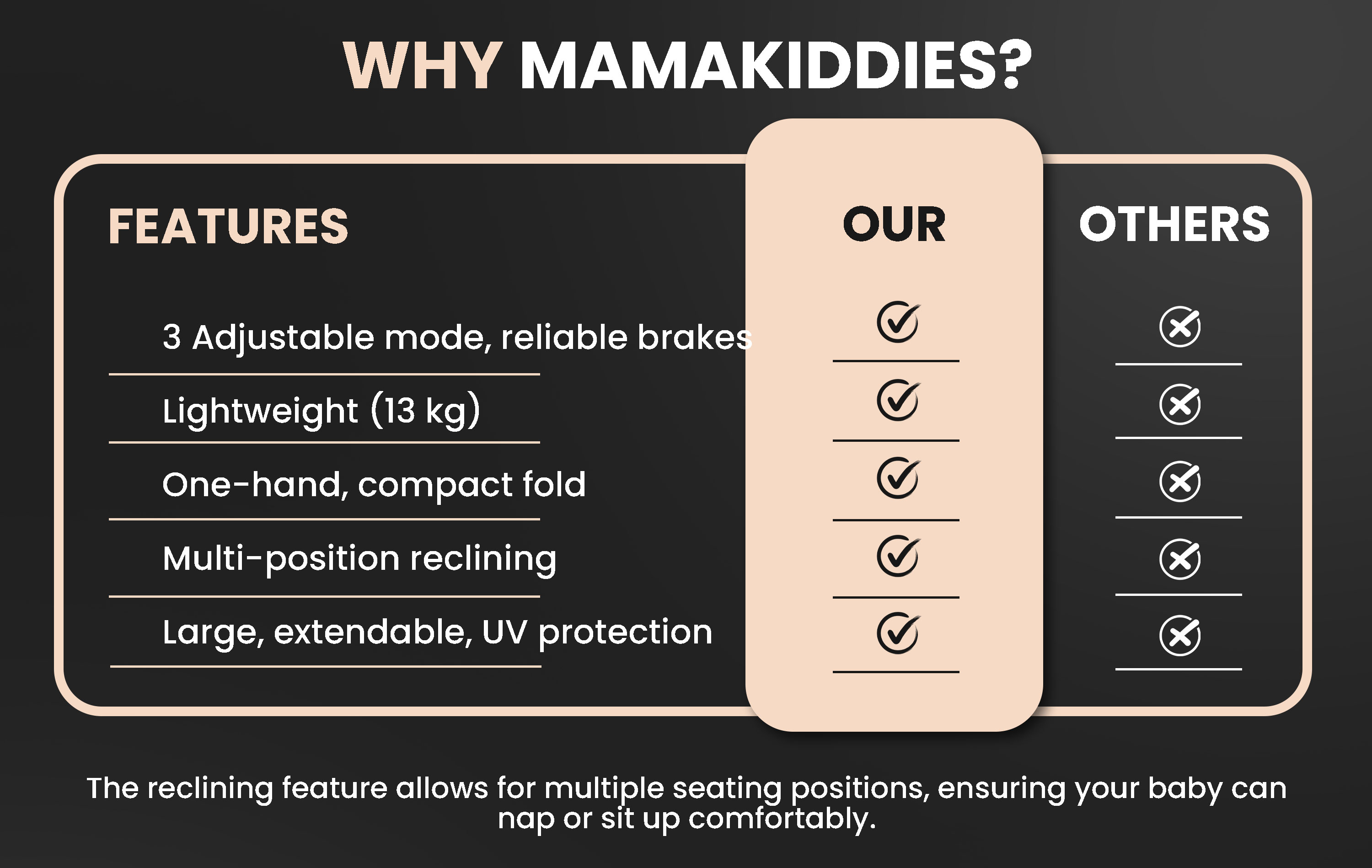 WHY MAMAKIDDIES?

| FEATURES | OUR | OTHERS |
|---|---|---|
| 3 Adjustable mode, reliable brakes | ✓ | ✗ |
| Lightweight (13 kg) | ✓ | ✗ |
| One-hand, compact fold | ✓ | ✗ |
| Multi-position reclining | ✓ | ✗ |
| Large, extendable, UV protection | ✓ | ✗ |

The reclining feature allows for multiple seating positions, ensuring your baby can nap or sit up comfortably.